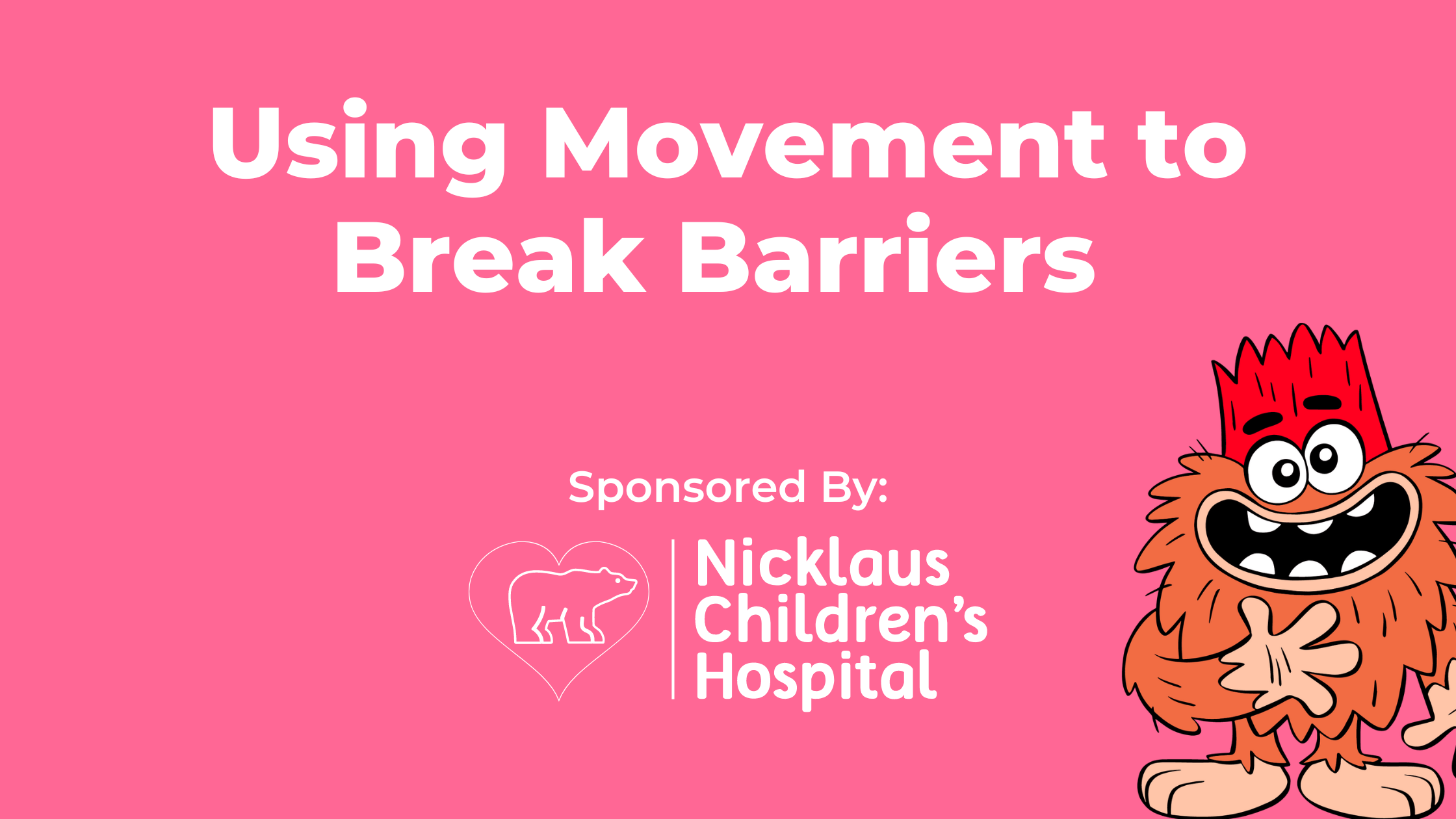 Using Movement to Break Barriers

Sponsored By:

Nicklaus Children's Hospital